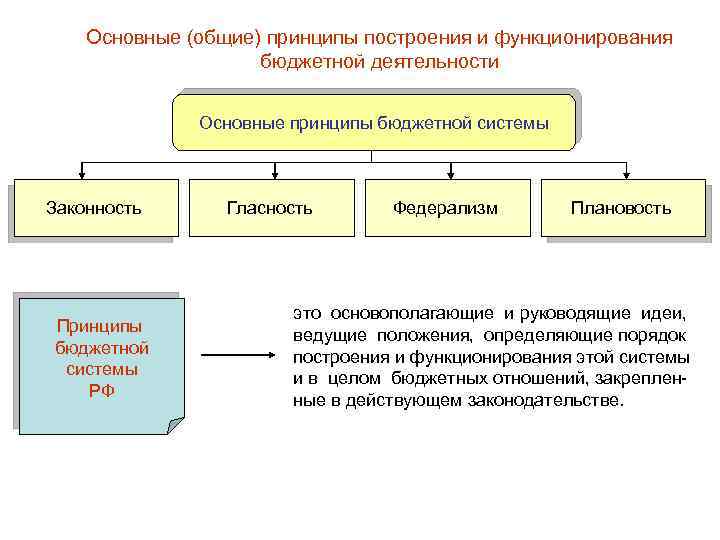 Основные (общие) принципы построения и функционирования бюджетной деятельности

Основные принципы бюджетной системы

Законность

Гласность

Федерализм

Плановость

Принципы бюджетной системы РФ

это основополагающие и руководящие идеи, ведущие положения, определяющие порядок построения и функционирования этой системы и в целом бюджетных отношений, закрепленные в действующем законодательстве.